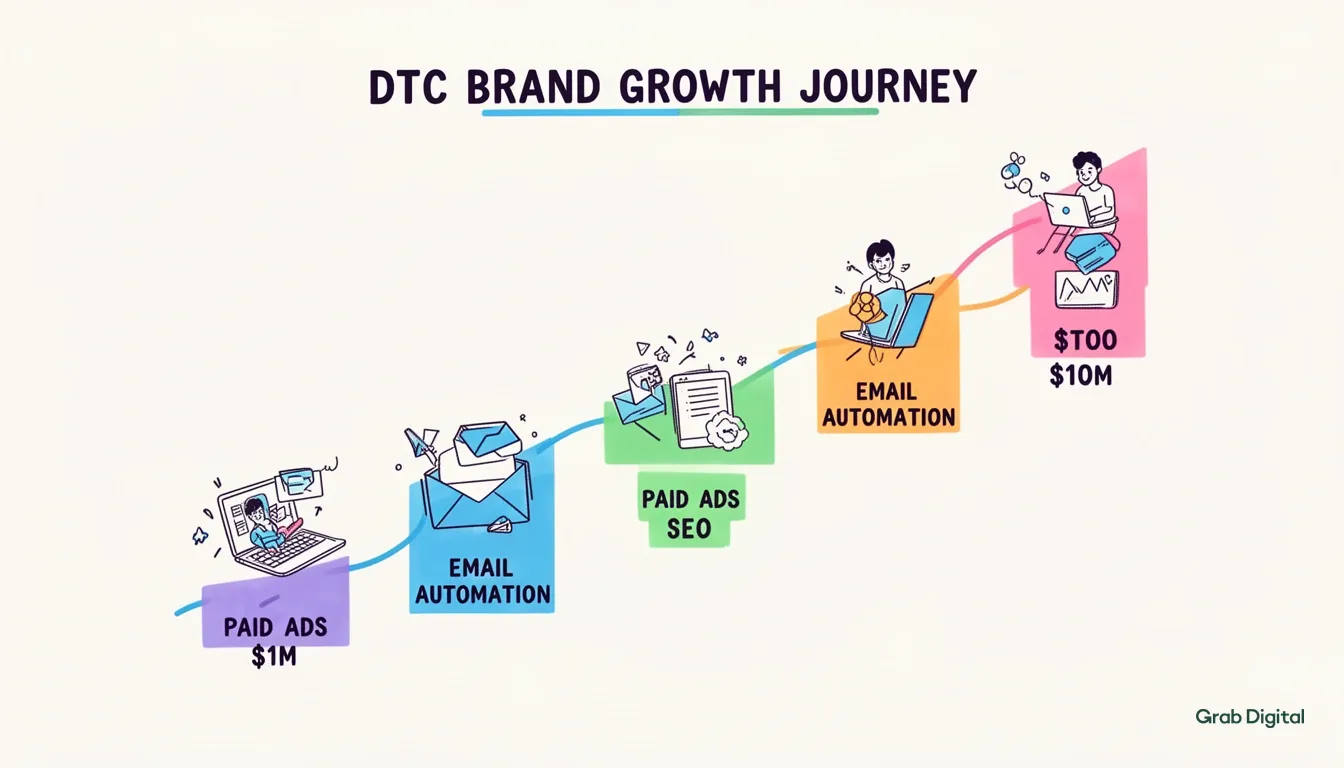 DTC BRAND GROWTH JOURNEY

PAID ADS
$1M

EMAIL
AUTOMATION

PAID ADS
SEO

EMAIL
AUTOMATION

$TOO
$10M

Grab Digital